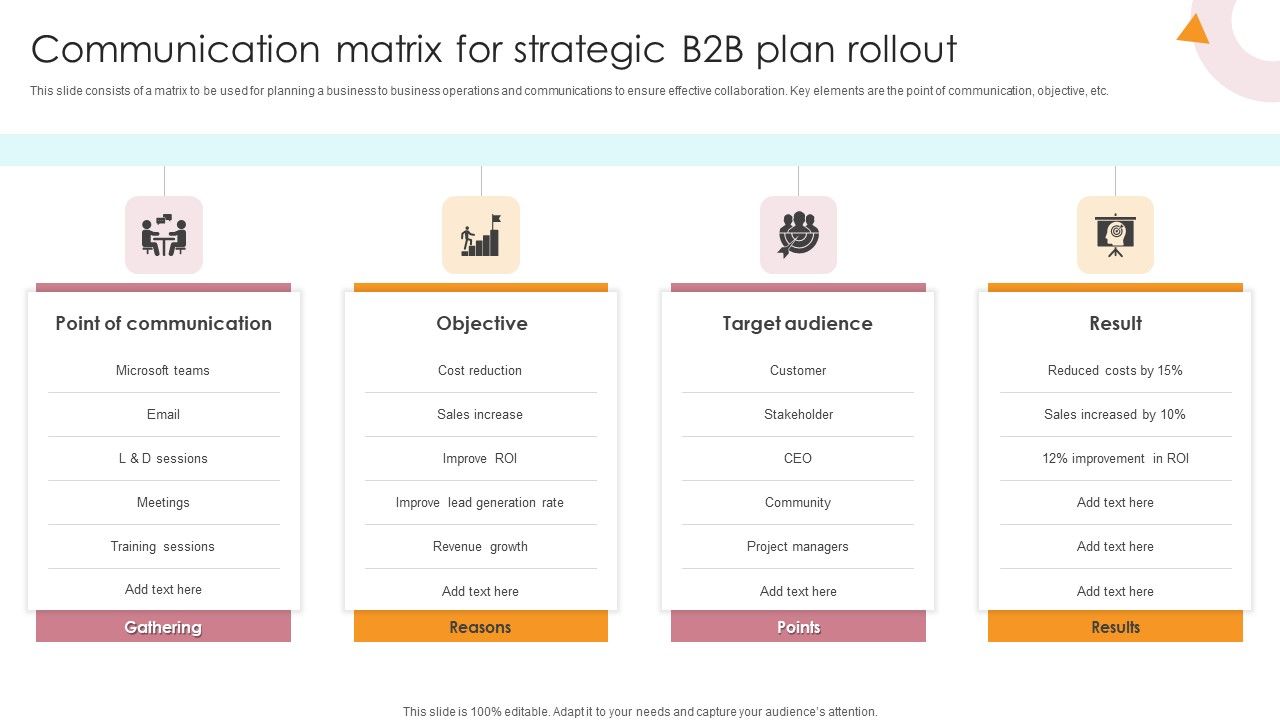 Communication matrix for strategic B2B plan rollout

This slide consists of a matrix to be used for planning a business to business operations and communications to ensure effective collaboration. Key elements are the point of communication, objective, etc.

Point of communication
Microsoft teams
Email
L & D sessions
Meetings
Training sessions
Add text here
Gathering

Objective
Cost reduction
Sales increase
Improve ROI
Improve lead generation rate
Revenue growth
Add text here
Reasons

Target audience
Customer
Stakeholder
CEO
Community
Project managers
Add text here
Points

Result
Reduced costs by 15%
Sales increased by 10%
12% improvement in ROI
Add text here
Add text here
Add text here
Results

This slide is 100% editable. Adapt it to your needs and capture your audience's attention.